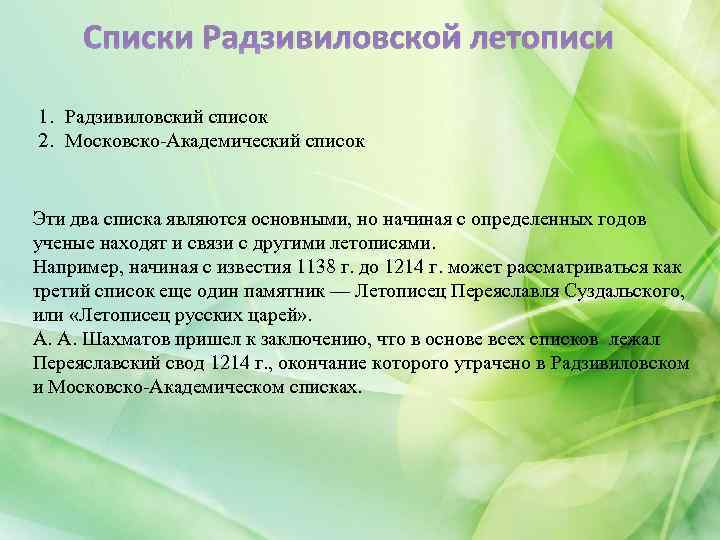 Списки Радзивиловской летописи

1. Радзивиловский список
2. Московско-Академический список

Эти два списка являются основными, но начиная с определенных годов ученые находят и связи с другими летописями.
Например, начиная с известия 1138 г. до 1214 г. может рассматриваться как третий список еще один памятник — Летописец Переяславля Суздальского, или «Летописец русских царей».
А. А. Шахматов пришел к заключению, что в основе всех списков лежал Переяславский свод 1214 г., окончание которого утрачено в Радзивиловском и Московско-Академическом списках.